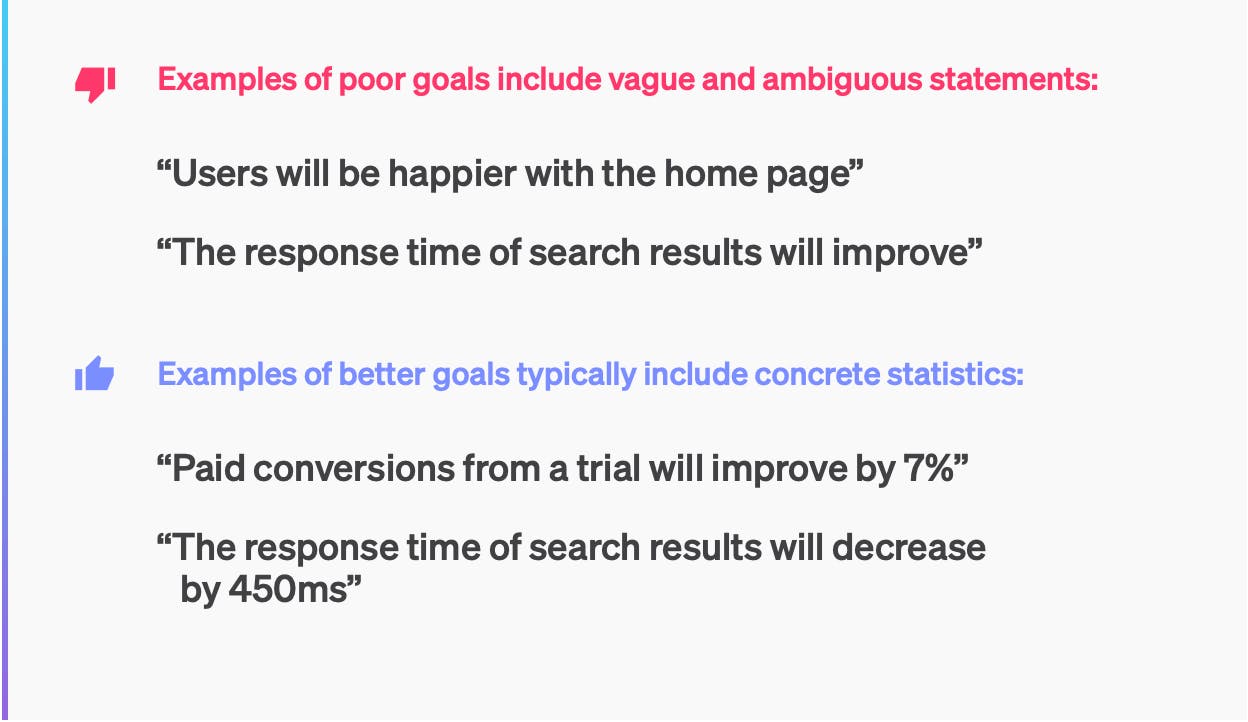 Examples of poor goals include vague and ambiguous statements:

“Users will be happier with the home page”

“The response time of search results will improve”

Examples of better goals typically include concrete statistics:

“Paid conversions from a trial will improve by 7%”

“The response time of search results will decrease by 450ms”